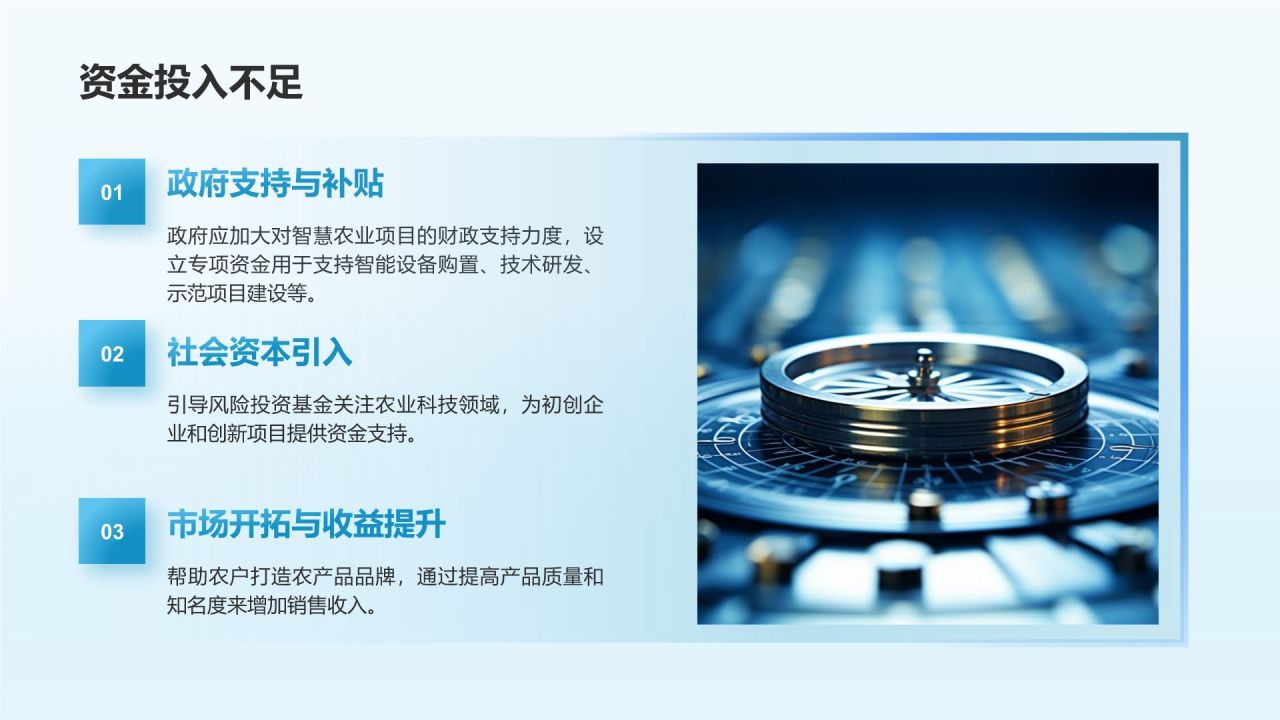 资金投入不足

01

政府支持与补贴

政府应加大对智慧农业项目的财政支持力度，设立专项资金用于支持智能设备购置、技术研发、示范项目建设等。

02

社会资本引入

引导风险投资基金关注农业科技领域，为初创企业和创新项目提供资金支持。

03

市场开拓与收益提升

帮助农户打造农产品品牌，通过提高产品质量和知名度来增加销售收入。